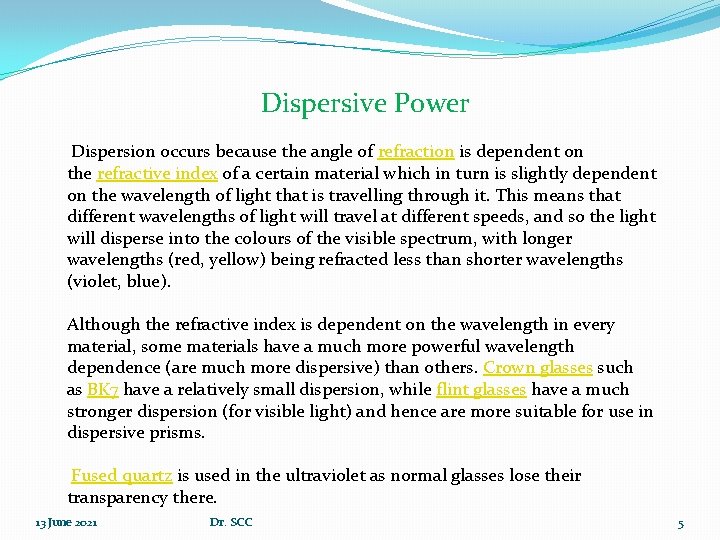 Dispersive Power

Dispersion occurs because the angle of refraction is dependent on the refractive index of a certain material which in turn is slightly dependent on the wavelength of light that is travelling through it. This means that different wavelengths of light will travel at different speeds, and so the light will disperse into the colours of the visible spectrum, with longer wavelengths (red, yellow) being refracted less than shorter wavelengths (violet, blue).

Although the refractive index is dependent on the wavelength in every material, some materials have a much more powerful wavelength dependence (are much more dispersive) than others. Crown glasses such as BK7 have a relatively small dispersion, while flint glasses have a much stronger dispersion (for visible light) and hence are more suitable for use in dispersive prisms.

Fused quartz is used in the ultraviolet as normal glasses lose their transparency there.

13 June 2021 Dr. SCC 5